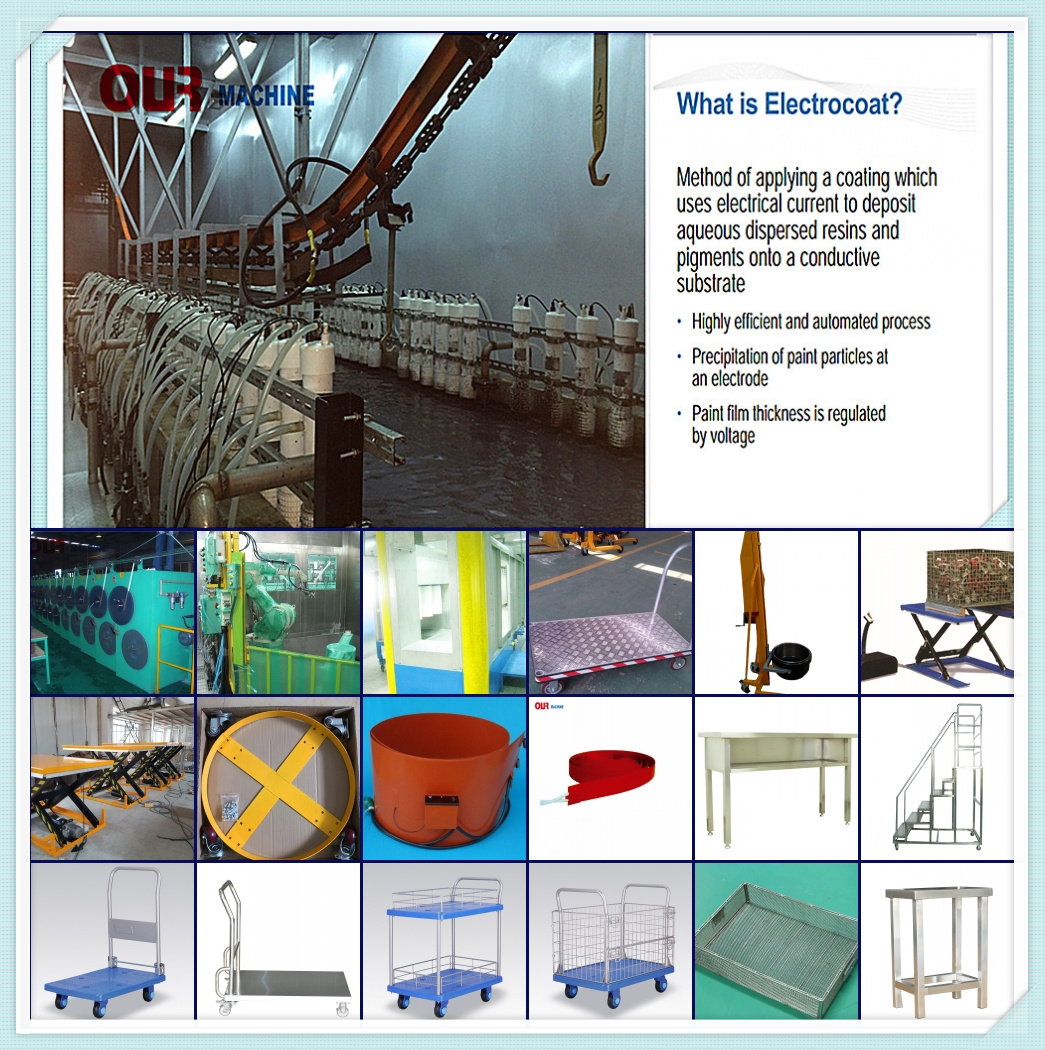 OUR MACHINE

What is Electrocoat?

Method of applying a coating which uses electrical current to deposit aqueous dispersed resins and pigments onto a conductive substrate

• Highly efficient and automated process

• Precipitation of paint particles at an electrode

• Paint film thickness is regulated by voltage

OUR MACHINE